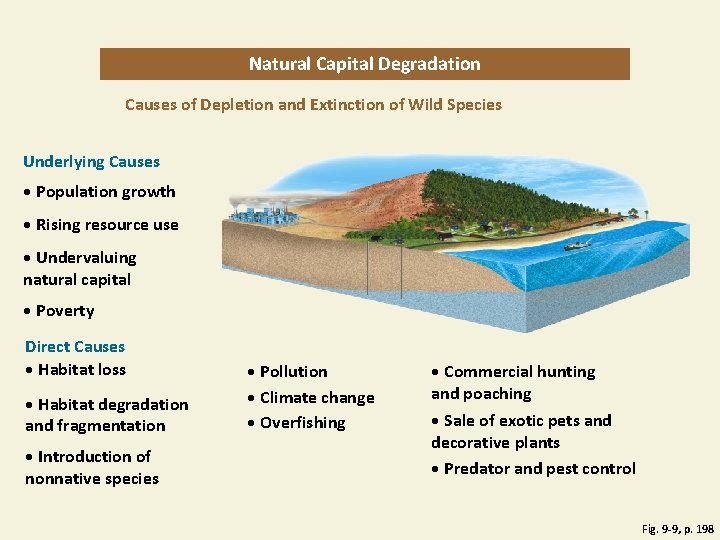 Natural Capital Degradation

Causes of Depletion and Extinction of Wild Species

Underlying Causes

• Population growth

• Rising resource use

• Undervaluing natural capital

• Poverty

Direct Causes

• Habitat loss

• Habitat degradation and fragmentation

• Introduction of nonnative species

• Pollution

• Climate change

• Overfishing

• Commercial hunting and poaching

• Sale of exotic pets and decorative plants

• Predator and pest control

Fig. 9-9, p. 198